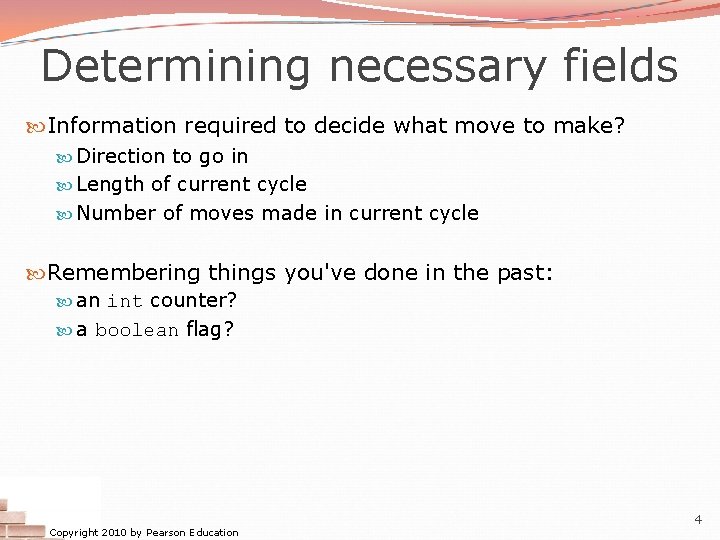 Determining necessary fields

Information required to decide what move to make?
Direction to go in
Length of current cycle
Number of moves made in current cycle

Remembering things you've done in the past:
an int counter?
a boolean flag?

Copyright 2010 by Pearson Education

4